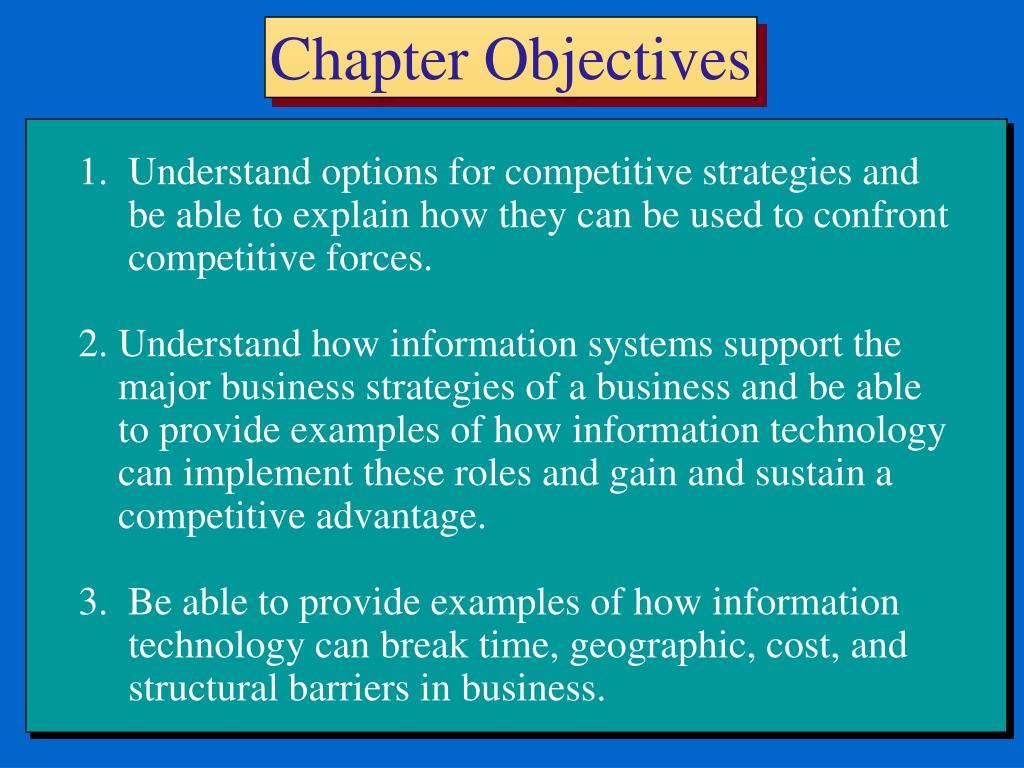 Chapter Objectives

1. Understand options for competitive strategies and be able to explain how they can be used to confront competitive forces.

2. Understand how information systems support the major business strategies of a business and be able to provide examples of how information technology can implement these roles and gain and sustain a competitive advantage.

3. Be able to provide examples of how information technology can break time, geographic, cost, and structural barriers in business.